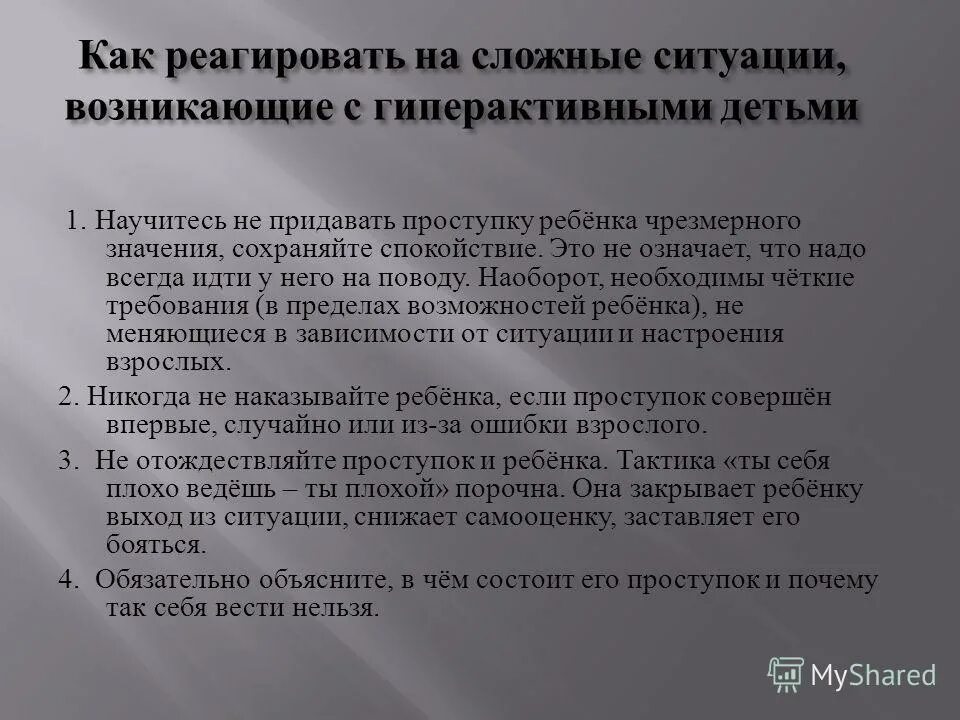 Как реагировать на сложные ситуации, возникающие с гиперактивными детьми

1. Научитесь не придавать проступку ребёнка чрезмерного значения, сохраняйте спокойствие. Это не означает, что надо всегда идти у него на поводу. Наоборот, необходимы чёткие требования (в пределах возможностей ребёнка), не меняющиеся в зависимости от ситуации и настроения взрослых.

2. Никогда не наказывайте ребёнка, если проступок совершён впервые, случайно или из-за ошибки взрослого.

3. Не отождествляйте проступок и ребёнка. Тактика «ты себя плохо ведёшь – ты плохой» порочна. Она закрывает ребёнку выход из ситуации, снижает самооценку, заставляет его бояться.

4. Обязательно объясните, в чём состоит его проступок и почему так себя вести нельзя.

MyShared